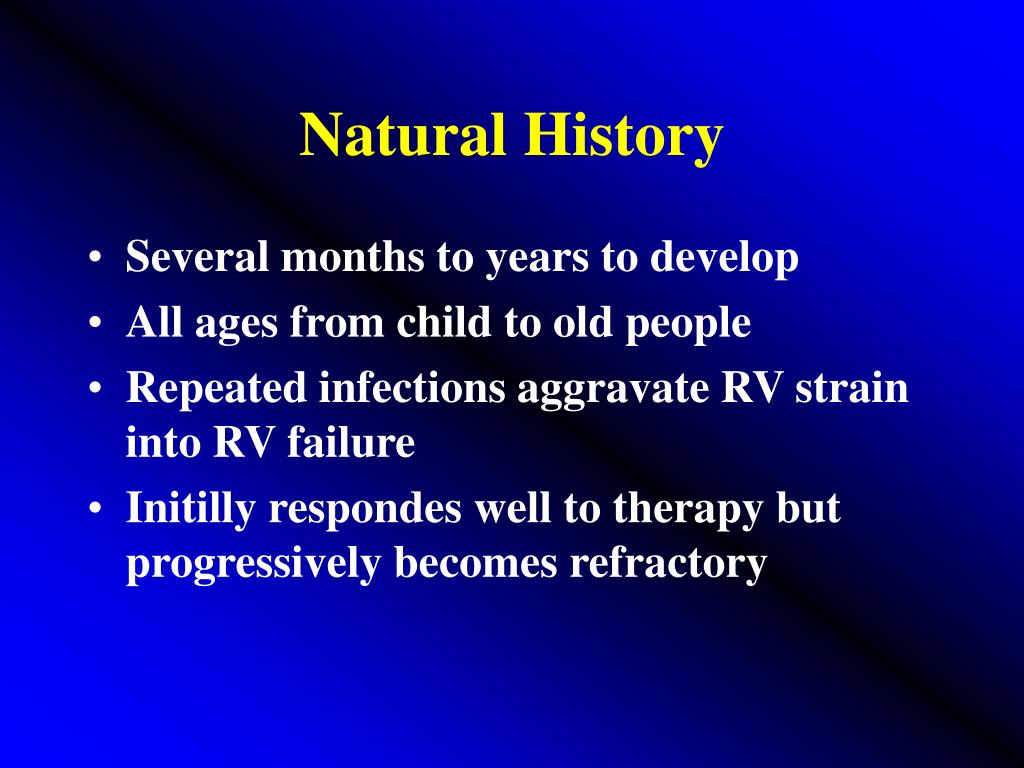 Natural History

• Several months to years to develop
• All ages from child to old people
• Repeated infections aggravate RV strain into RV failure
• Initilly respondes well to therapy but progressively becomes refractory